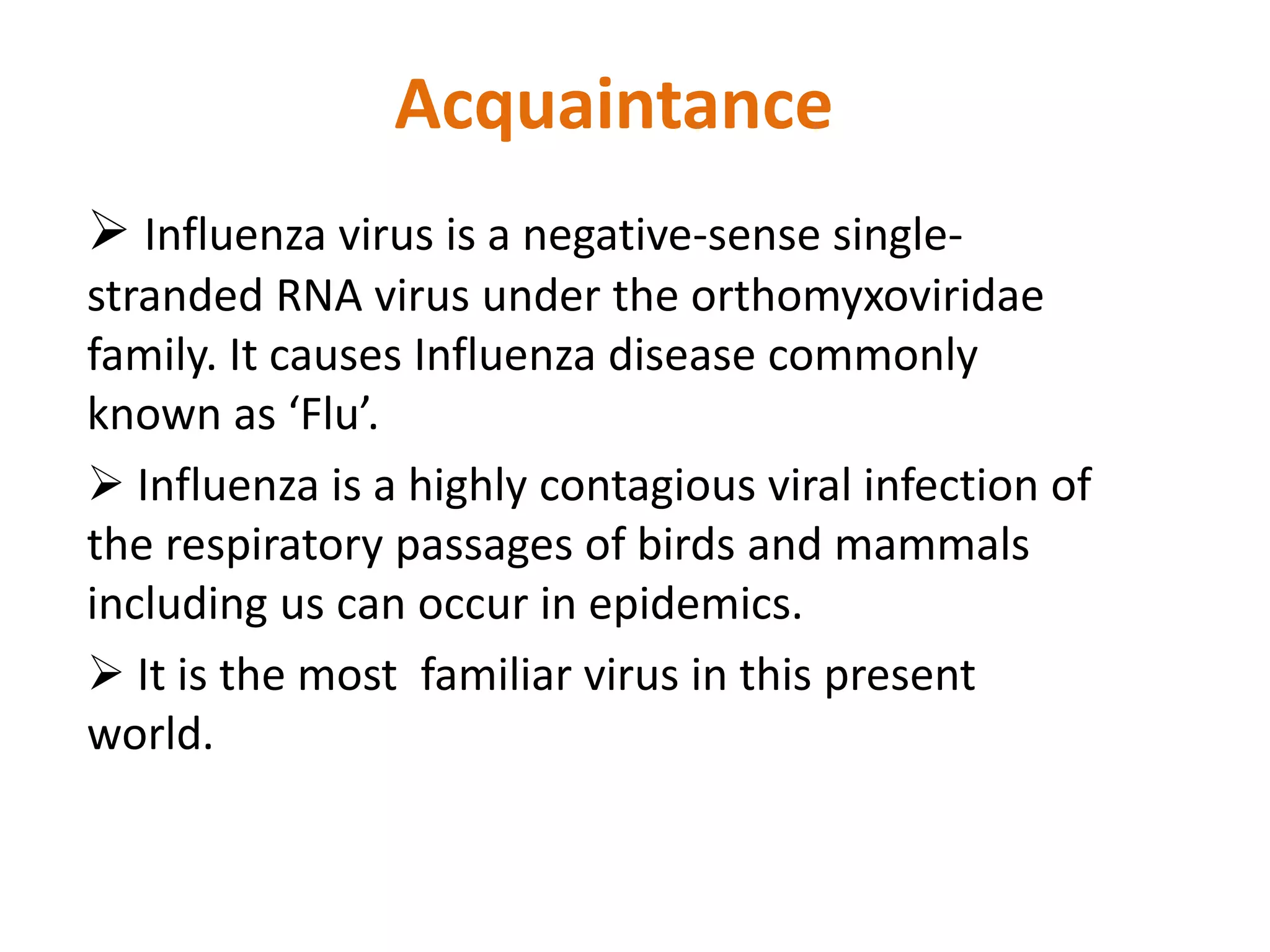 Acquaintance

➢ Influenza virus is a negative-sense single-stranded RNA virus under the orthomyxoviridae family. It causes Influenza disease commonly known as ‘Flu’.

➢ Influenza is a highly contagious viral infection of the respiratory passages of birds and mammals including us can occur in epidemics.

➢ It is the most familiar virus in this present world.